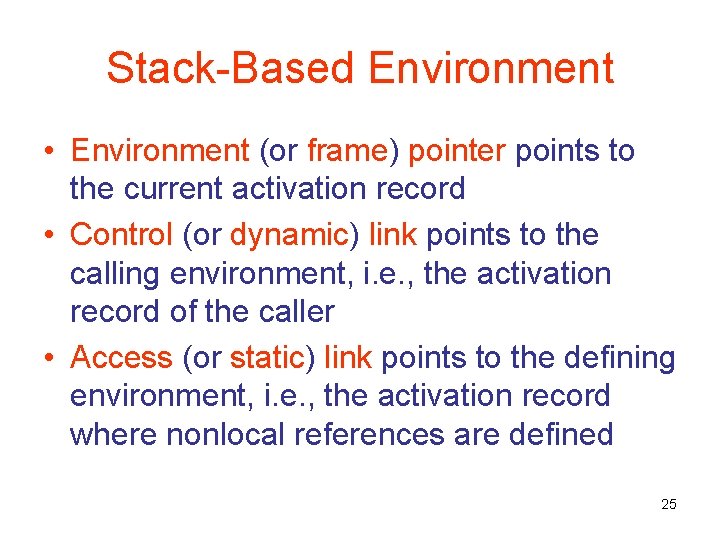 Stack-Based Environment

• Environment (or frame) pointer points to the current activation record

• Control (or dynamic) link points to the calling environment, i.e., the activation record of the caller

• Access (or static) link points to the defining environment, i.e., the activation record where nonlocal references are defined

25